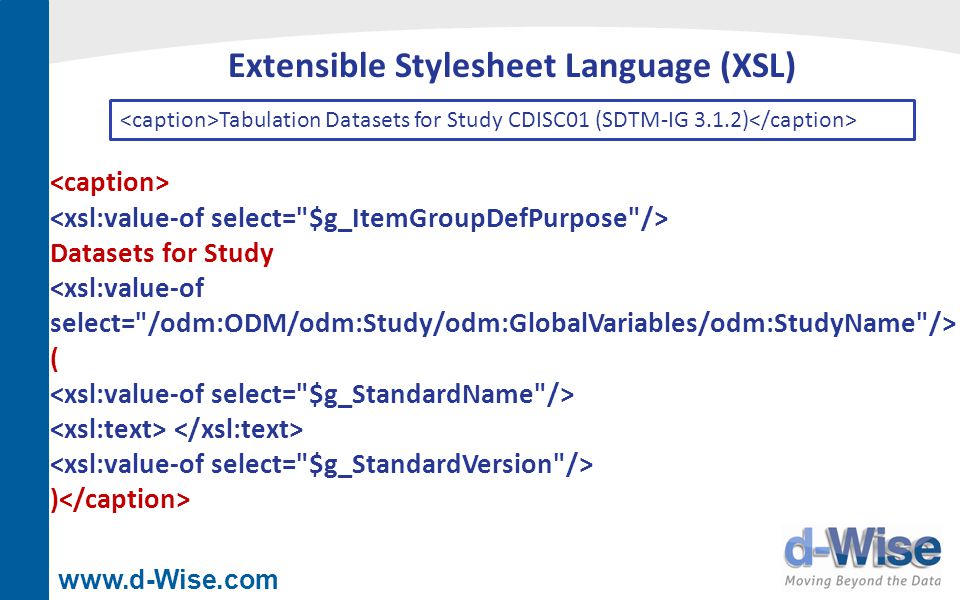 Extensible Stylesheet Language (XSL)

<caption>Tabulation Datasets for Study CDISC01 (SDTM-IG 3.1.2)</caption>

<caption>
<xsl:value-of select="$g_ItemGroupDefPurpose"/>
Datasets for Study
<xsl:value-of select="/odm:ODM/odm:Study/odm:GlobalVariables/odm:StudyName"/>
(
<xsl:value-of select="$g_StandardName"/>
<xsl:text> </xsl:text>
<xsl:value-of select="$g_StandardVersion"/>
)</caption>

www.d-Wise.com

d-Wise
Moving Beyond the Data